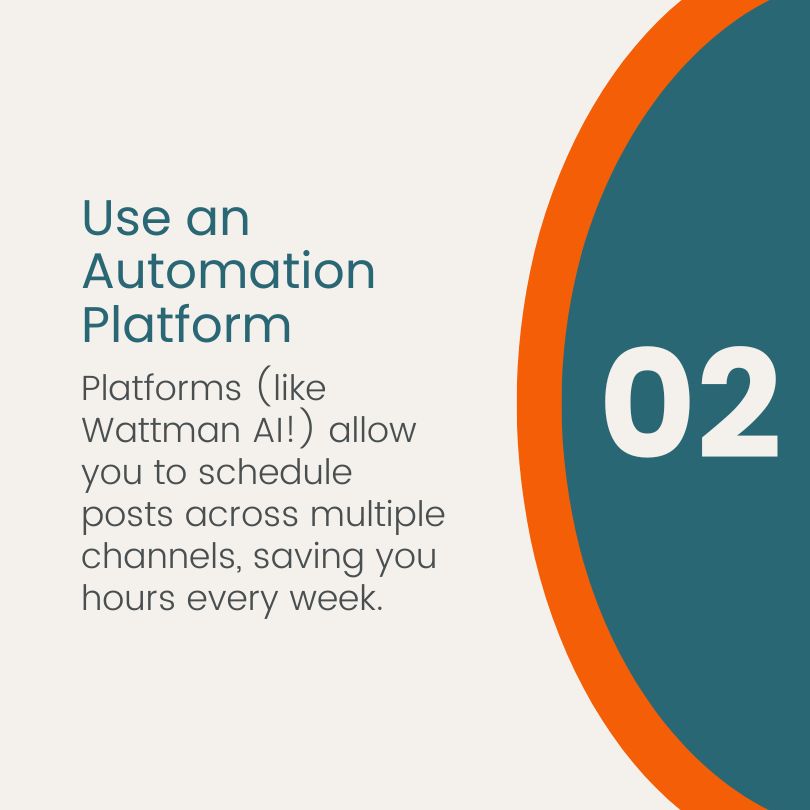 Use an Automation Platform

Platforms (like Wattman AI!) allow you to schedule posts across multiple channels, saving you hours every week.

02